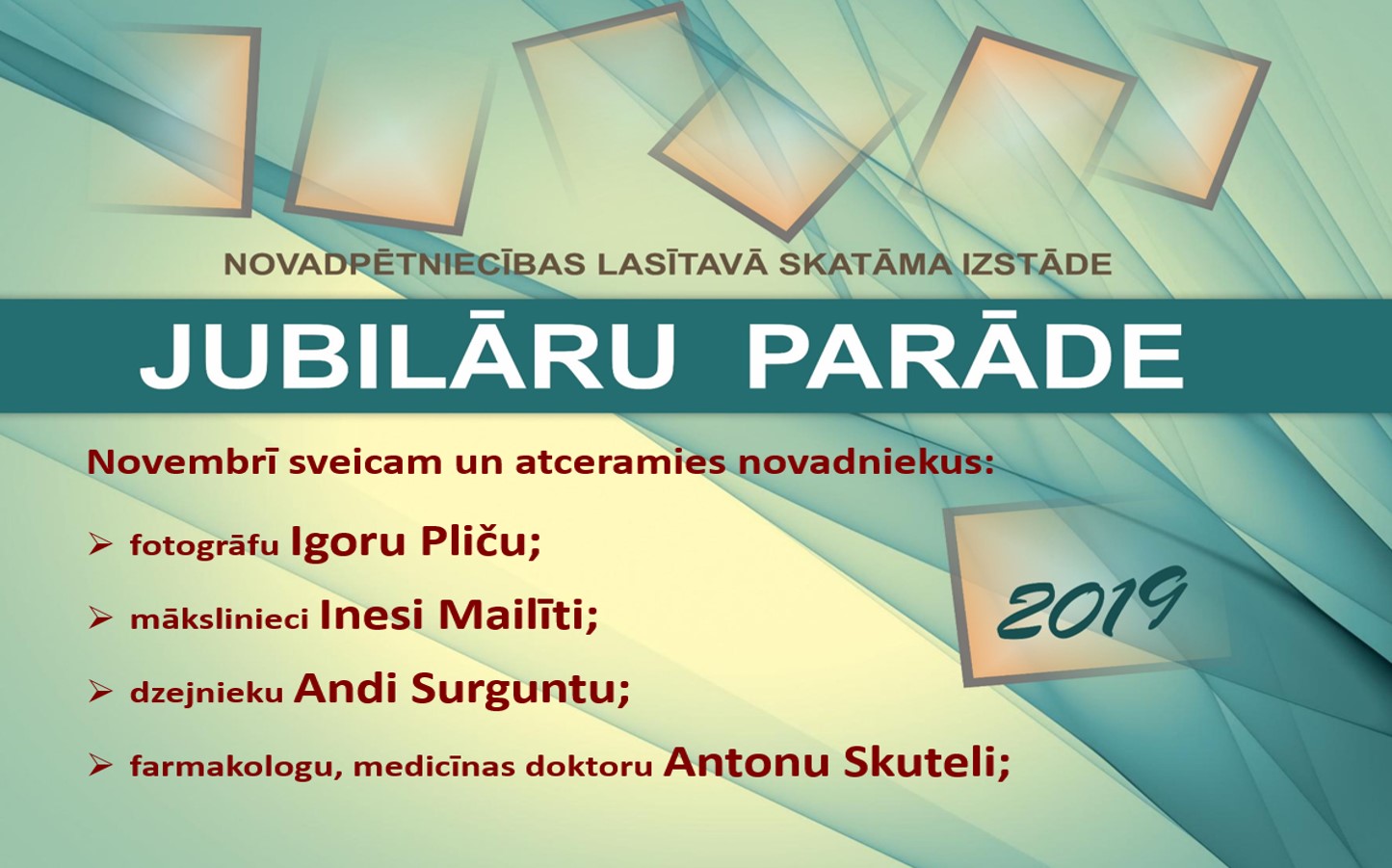 NOVADPĒTNIECĪBAS LASĪTAVĀ SKATĀMA IZSTĀDE

JUBILĀRU PARĀDE

Novembrī sveicam un atceramies novadniekus:

➢ fotogrāfu Igoru Pliču;

➢ mākslinieci Inesi Mailīti;

➢ dzejnieku Andi Surguntu;

➢ farmakologu, medicīnas doktoru Antonu Skuteli;

2019